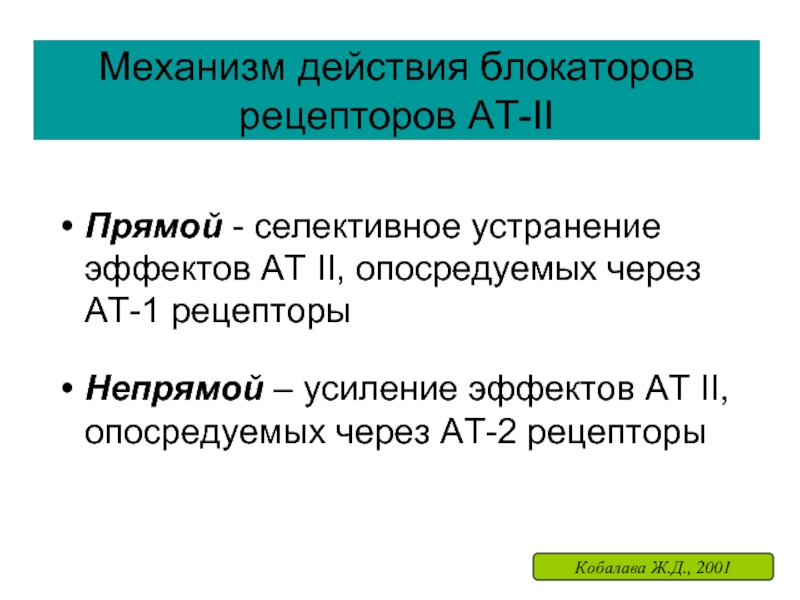 Механизм действия блокаторов рецепторов АТ-II

• Прямой - селективное устранение эффектов АТ II, опосредуемых через АТ-1 рецепторы

• Непрямой – усиление эффектов АТ II, опосредуемых через АТ-2 рецепторы

Кобалава Ж.Д., 2001